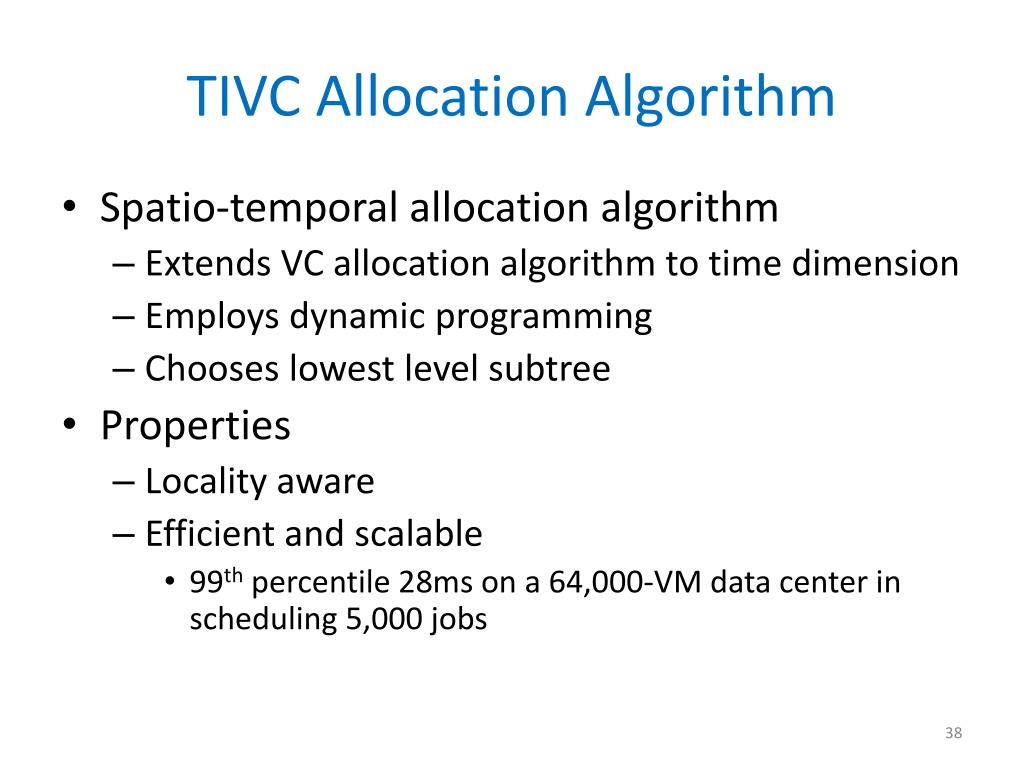 TIVC Allocation Algorithm

• Spatio-temporal allocation algorithm
– Extends VC allocation algorithm to time dimension
– Employs dynamic programming
– Chooses lowest level subtree
• Properties
– Locality aware
– Efficient and scalable
• 99$^{th}$ percentile 28ms on a 64,000-VM data center in scheduling 5,000 jobs

38